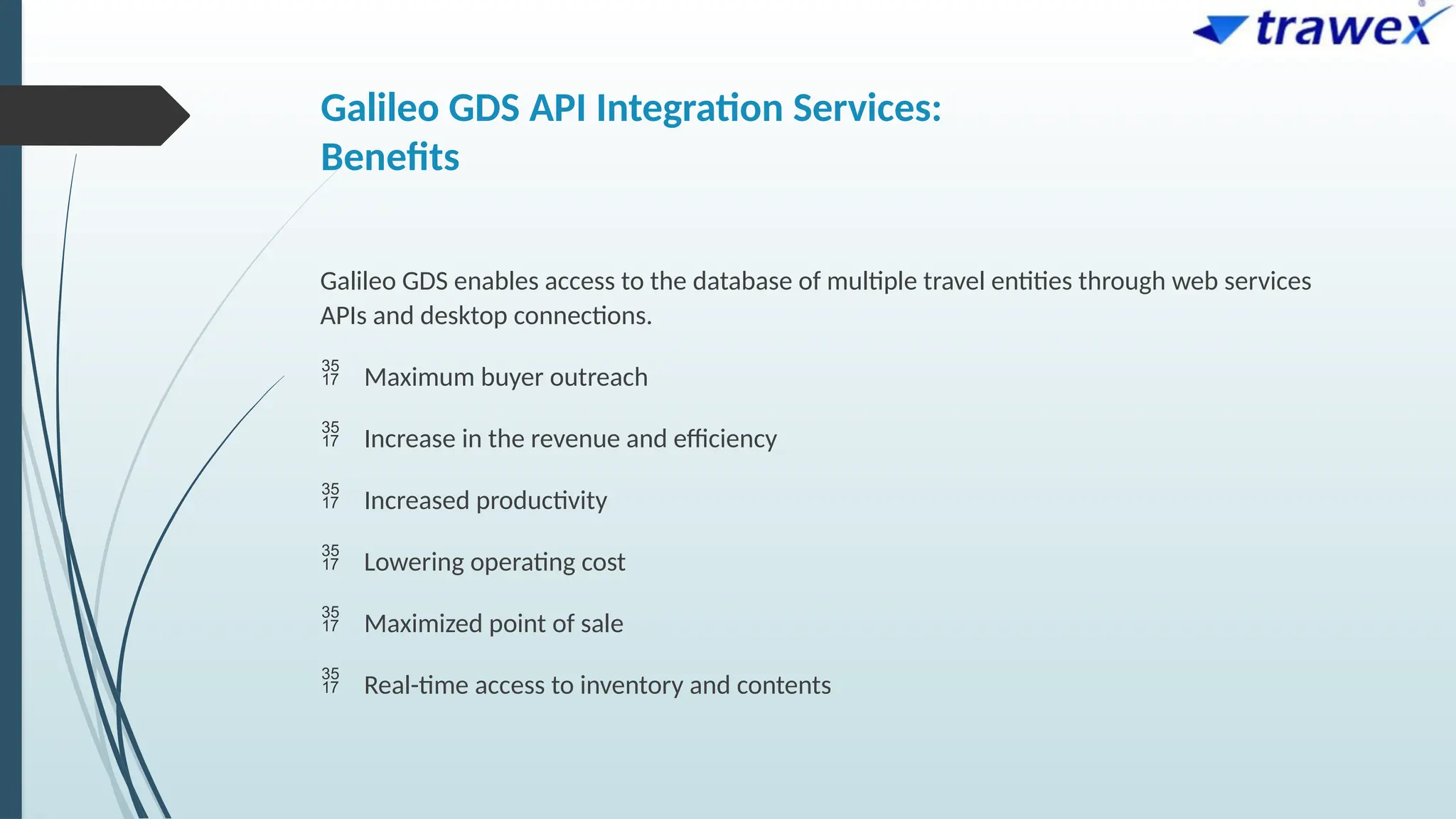 trawex

Galileo GDS API Integration Services: Benefits

Galileo GDS enables access to the database of multiple travel entities through web services APIs and desktop connections.

35 17 Maximum buyer outreach

35 17 Increase in the revenue and efficiency

35 17 Increased productivity

35 17 Lowering operating cost

35 17 Maximized point of sale

35 17 Real-time access to inventory and contents